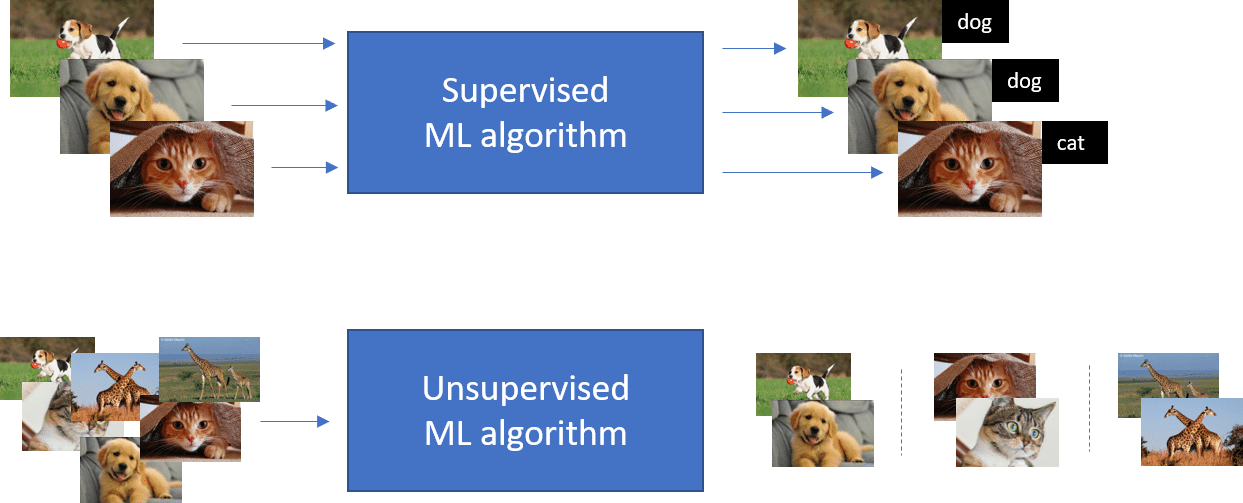 Supervised ML algorithm

dog

dog

cat

Unsupervised ML algorithm